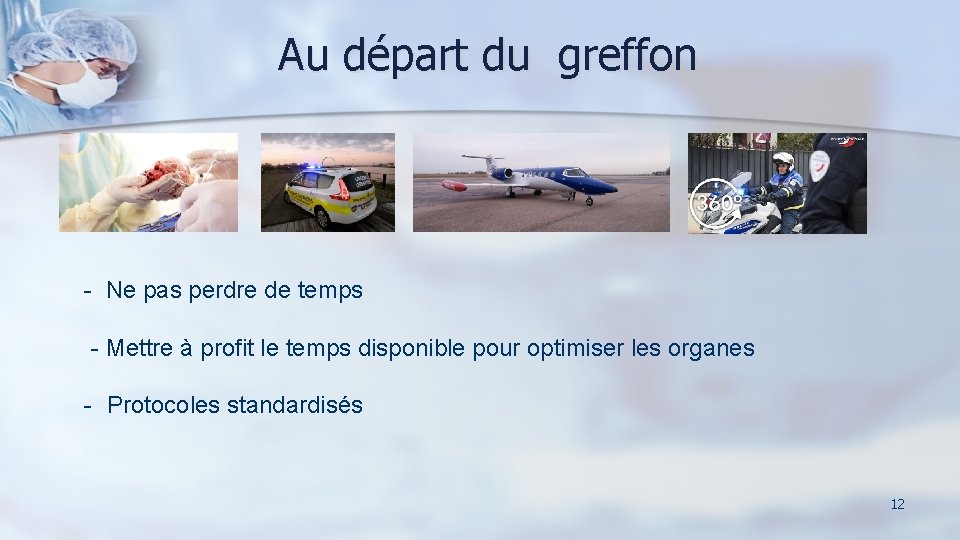 Au départ du greffon

360°

- Ne pas perdre de temps

- Mettre à profit le temps disponible pour optimiser les organes

- Protocoles standardisés

12